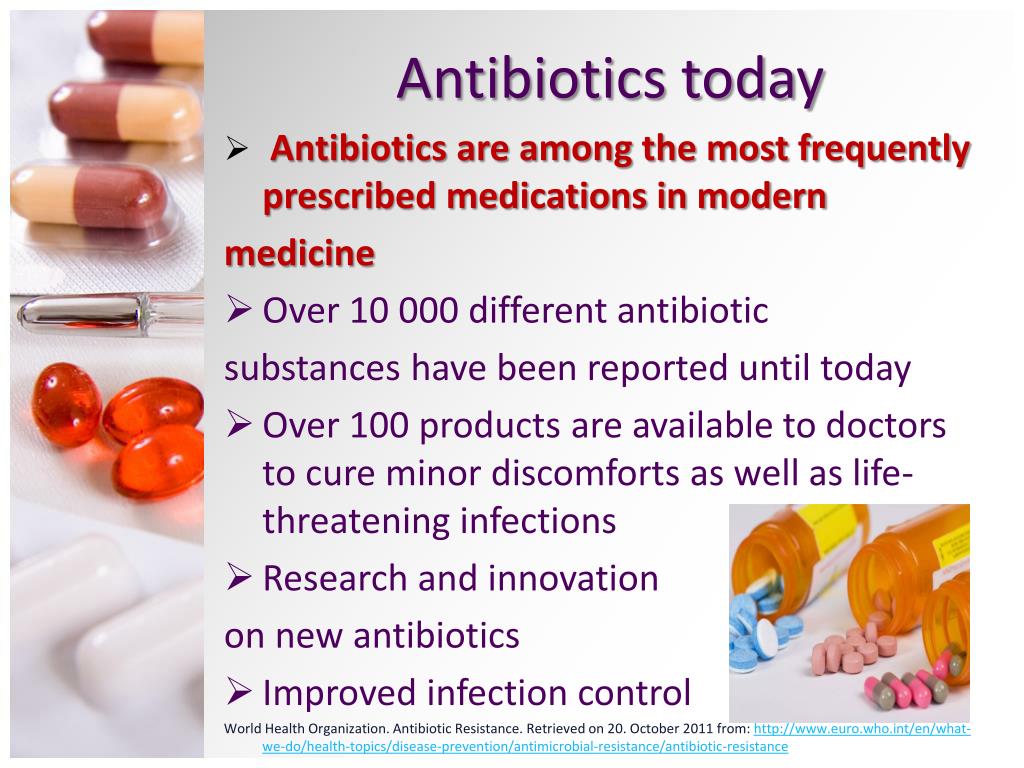 Antibiotics today

➢ Antibiotics are among the most frequently prescribed medications in modern medicine

➢ Over 10 000 different antibiotic substances have been reported until today

➢ Over 100 products are available to doctors to cure minor discomforts as well as life-threatening infections

➢ Research and innovation on new antibiotics

➢ Improved infection control

World Health Organization. Antibiotic Resistance. Retrieved on 20. October 2011 from: http://www.euro.who.int/en/what-we-do/health-topics/disease-prevention/antimicrobial-resistance/antibiotic-resistance